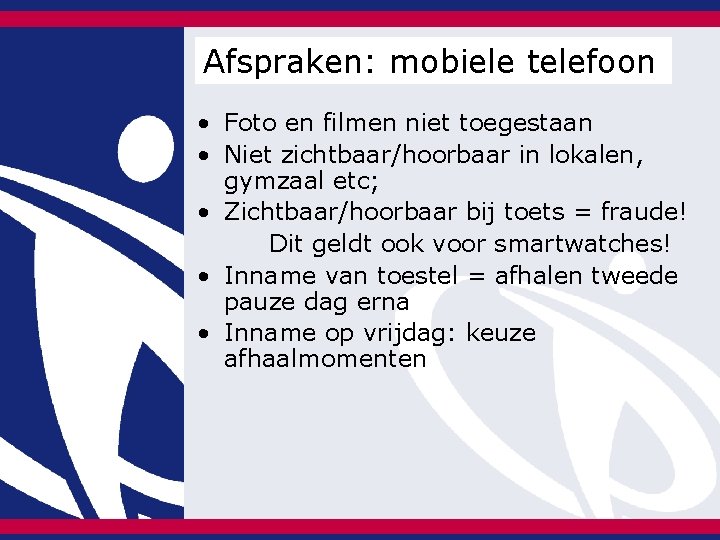 Afspraken: mobiele telefoon

• Foto en filmen niet toegestaan
• Niet zichtbaar/hoorbaar in lokalen, gymzaal etc;
• Zichtbaar/hoorbaar bij toets = fraude!
Dit geldt ook voor smartwatches!
• Inname van toestel = afhalen tweede pauze dag erna
• Inname op vrijdag: keuze afhaalmomenten